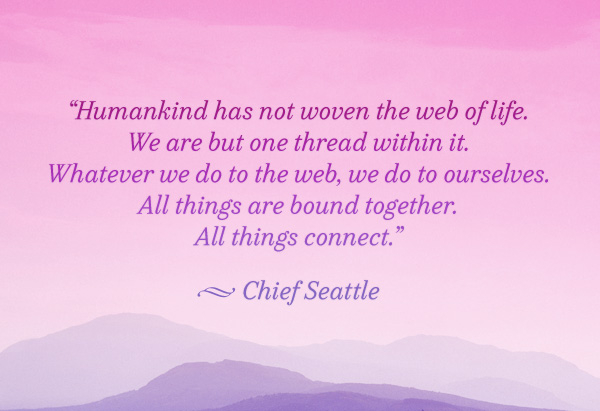 “Humankind has not woven the web of life.
We are but one thread within it.
Whatever we do to the web, we do to ourselves.
All things are bound together.
All things connect.”

~ Chief Seattle